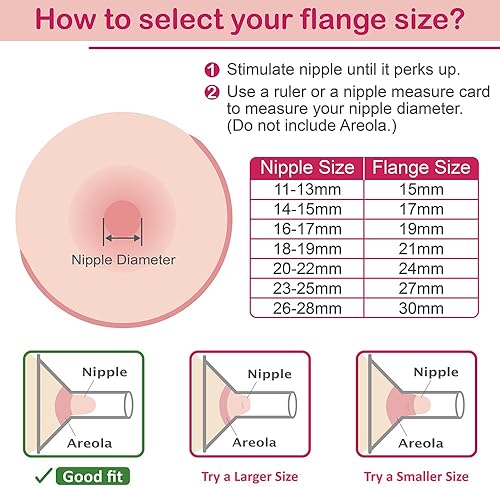 How to select your flange size?

1 Stimulate nipple until it perks up.

2 Use a ruler or a nipple measure card to measure your nipple diameter. (Do not include Areola.)

Nipple Diameter

| Nipple Size | Flange Size |
|---|---|
| 11-13mm | 15mm |
| 14-15mm | 17mm |
| 16-17mm | 19mm |
| 18-19mm | 21mm |
| 20-22mm | 24mm |
| 23-25mm | 27mm |
| 26-28mm | 30mm |

Nipple
Areola
✓ Good fit

Nipple
Areola
Try a Larger Size

Nipple
Areola
Try a Smaller Size